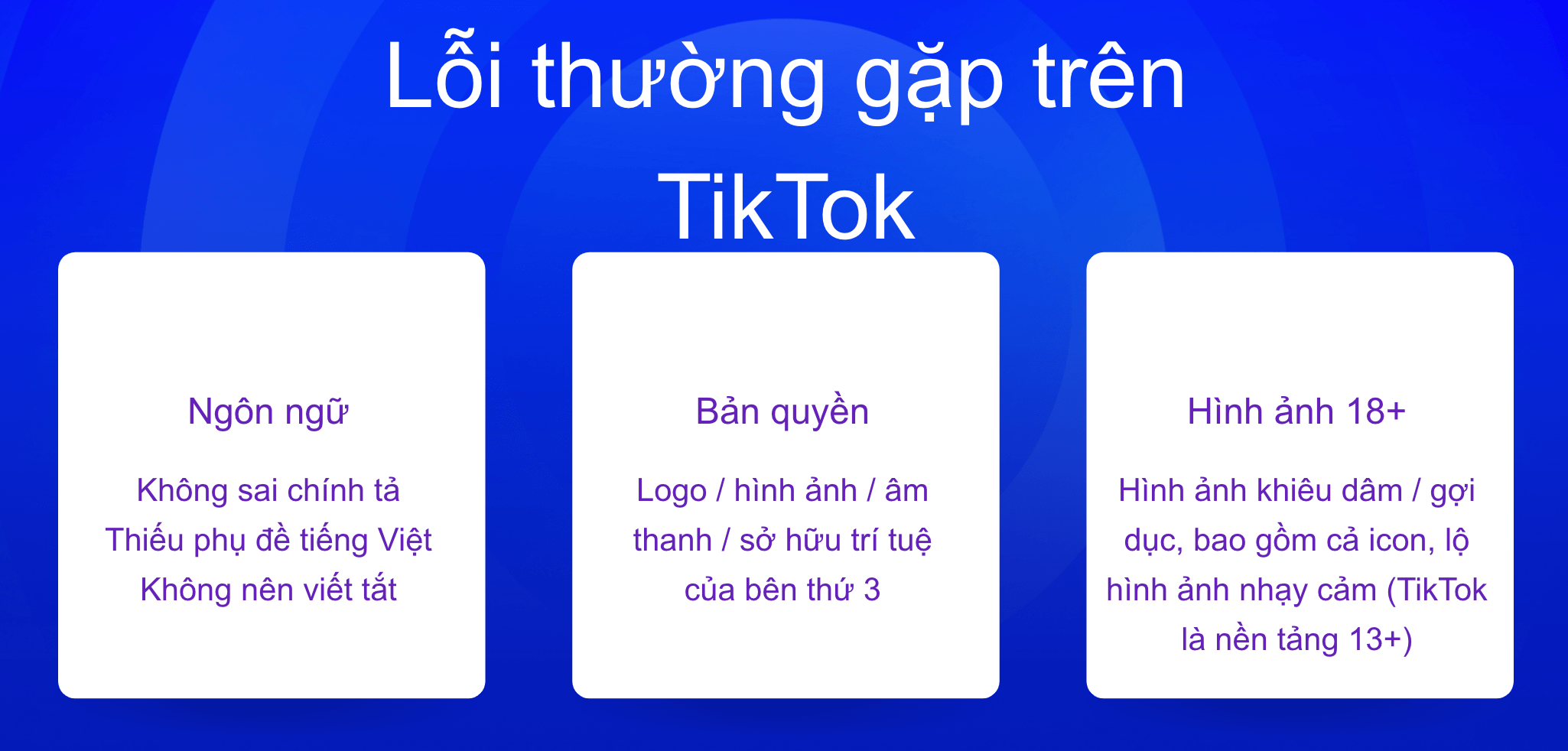 Lỗi thường gặp trên TikTok

Ngôn ngữ

Không sai chính tả
Thiếu phụ đề tiếng Việt
Không nên viết tắt

Bản quyền

Logo / hình ảnh / âm thanh / sở hữu trí tuệ của bên thứ 3

Hình ảnh 18+

Hình ảnh khiêu dâm / gợi dục, bao gồm cả icon, lộ hình ảnh nhạy cảm (TikTok là nền tảng 13+)